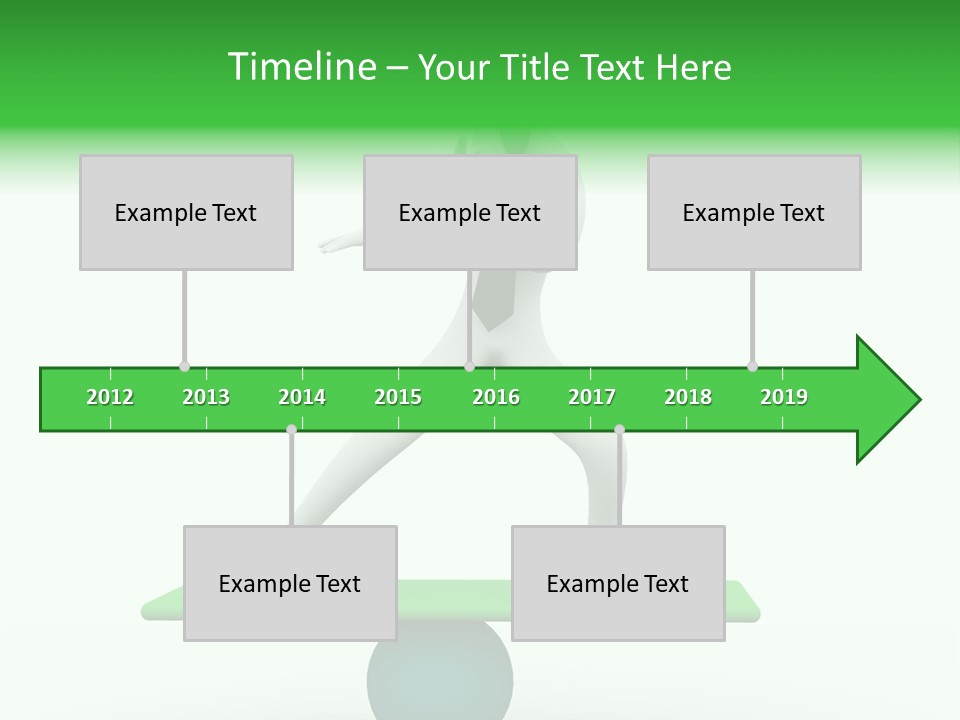 Timeline – Your Title Text Here

Example Text

Example Text

Example Text

2012 2013 2014 2015 2016 2017 2018 2019

Example Text

Example Text